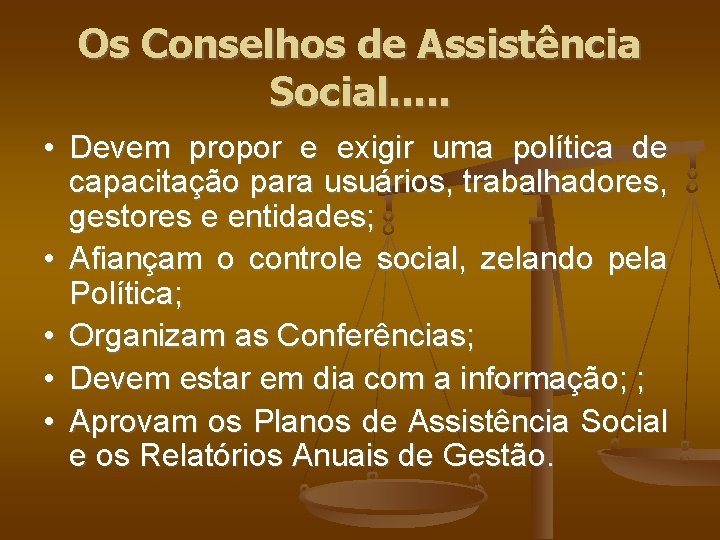 Os Conselhos de Assistência Social.....

• Devem propor e exigir uma política de capacitação para usuários, trabalhadores, gestores e entidades;
• Afiançam o controle social, zelando pela Política;
• Organizam as Conferências;
• Devem estar em dia com a informação; ;
• Aprovam os Planos de Assistência Social e os Relatórios Anuais de Gestão.